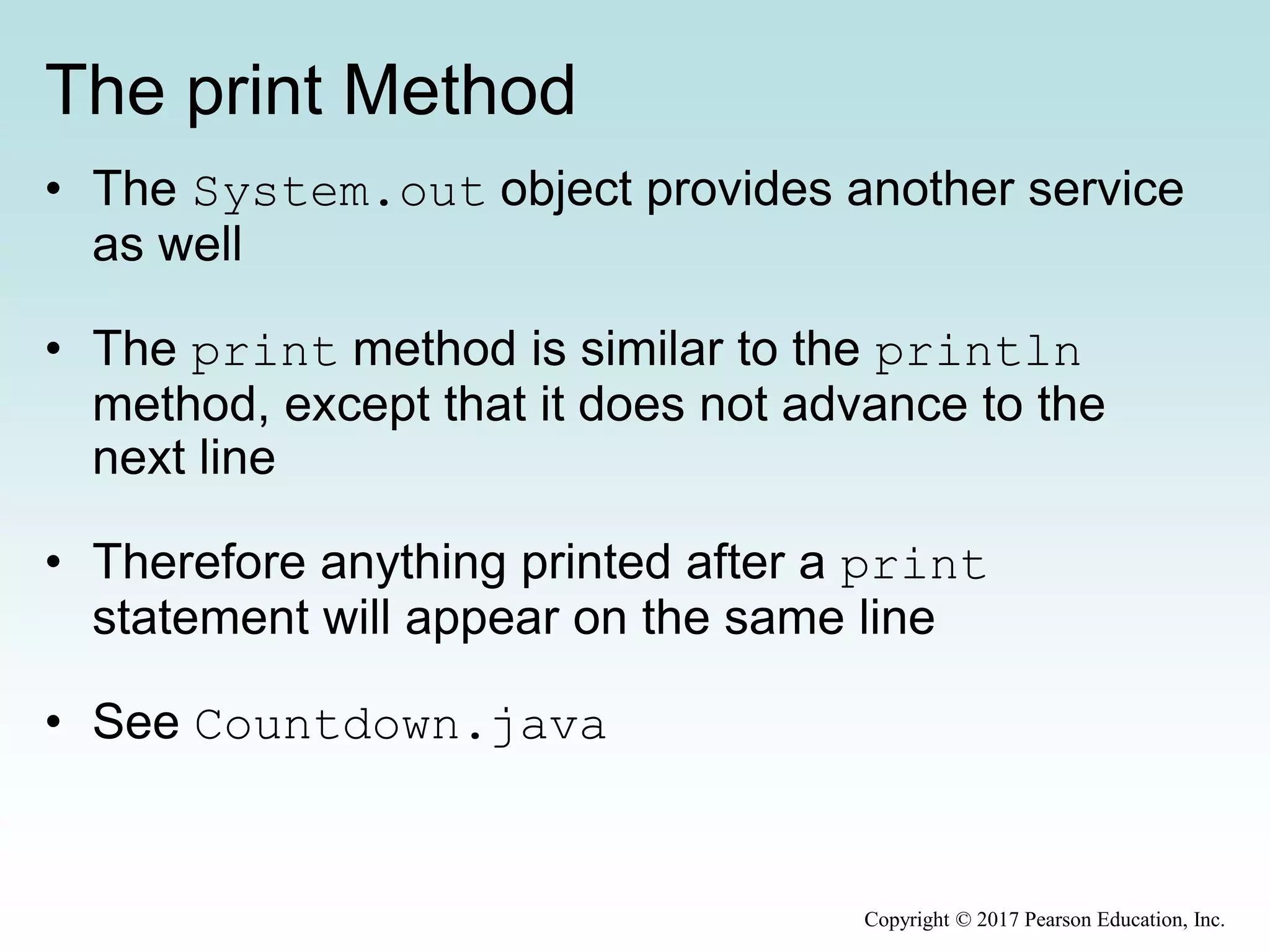 The print Method

• The System.out object provides another service as well

• The print method is similar to the println method, except that it does not advance to the next line

• Therefore anything printed after a print statement will appear on the same line

• See Countdown.java

Copyright © 2017 Pearson Education, Inc.